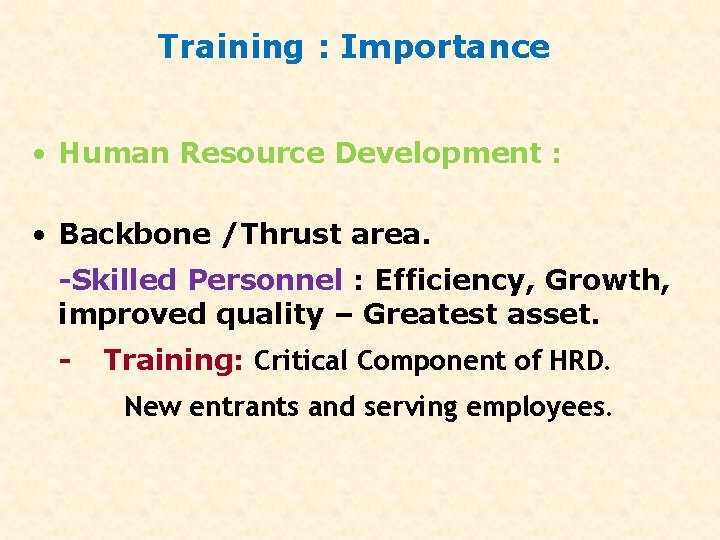 Training : Importance

• Human Resource Development :

• Backbone /Thrust area.

-Skilled Personnel : Efficiency, Growth, improved quality – Greatest asset.

- Training: Critical Component of HRD.

New entrants and serving employees.